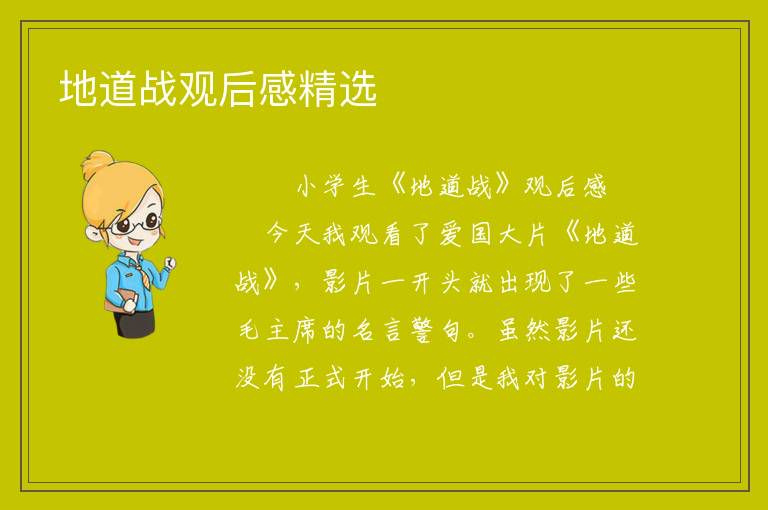 地道战观后感精选

小学生《地道战》观后感

今天我观看了爱国大片《地道战》，影片一开头就出现了一些毛主席的名言警句。虽然影片还没有正式开始，但是我对影片的